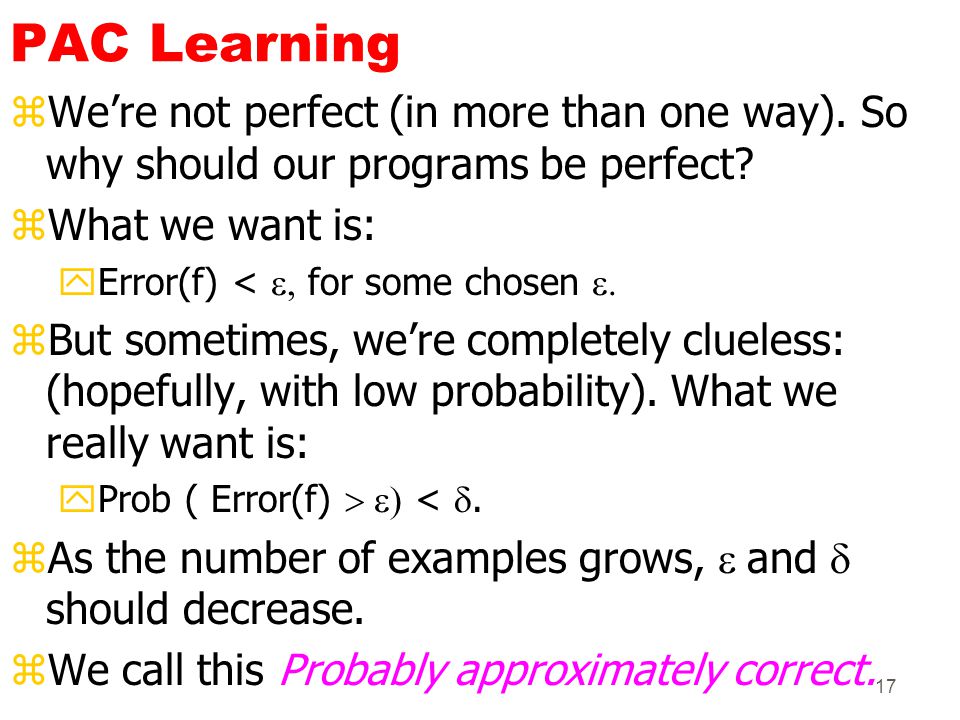 PAC Learning

We're not perfect (in more than one way). So why should our programs be perfect?

What we want is:

Error(f) < $\varepsilon$, for some chosen $\varepsilon$.

But sometimes, we're completely clueless: (hopefully, with low probability). What we really want is:

Prob ( Error(f) $> \varepsilon$) < $\delta$.

As the number of examples grows, $\varepsilon$ and $\delta$ should decrease.

We call this Probably approximately correct.

17